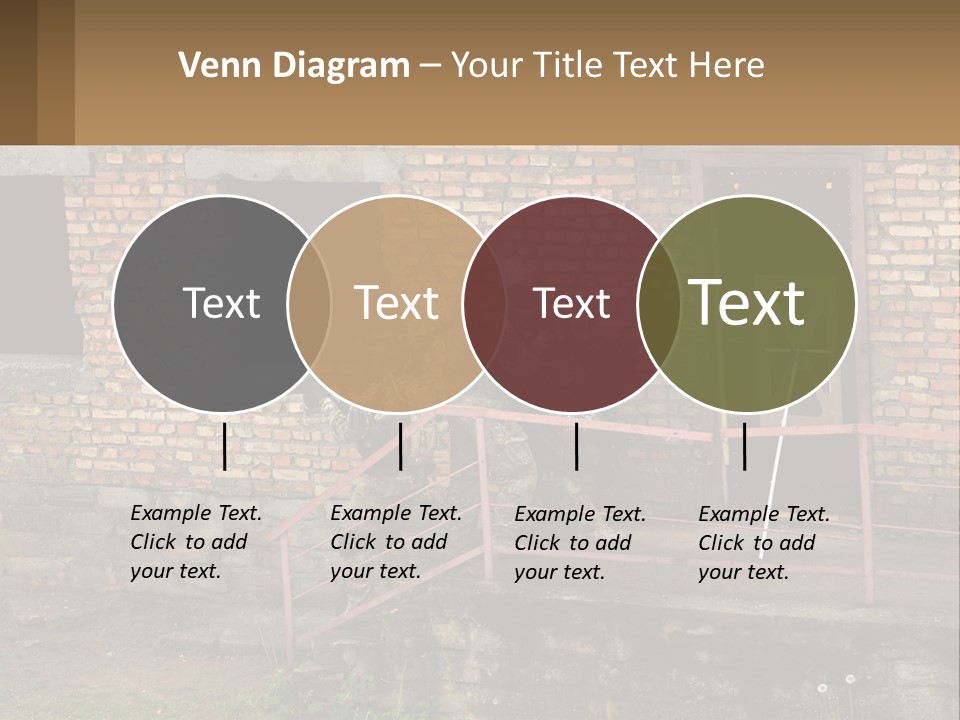 Venn Diagram – Your Title Text Here

Text

Text

Text

Text

Example Text. Click to add your text.

Example Text. Click to add your text.

Example Text. Click to add your text.

Example Text. Click to add your text.